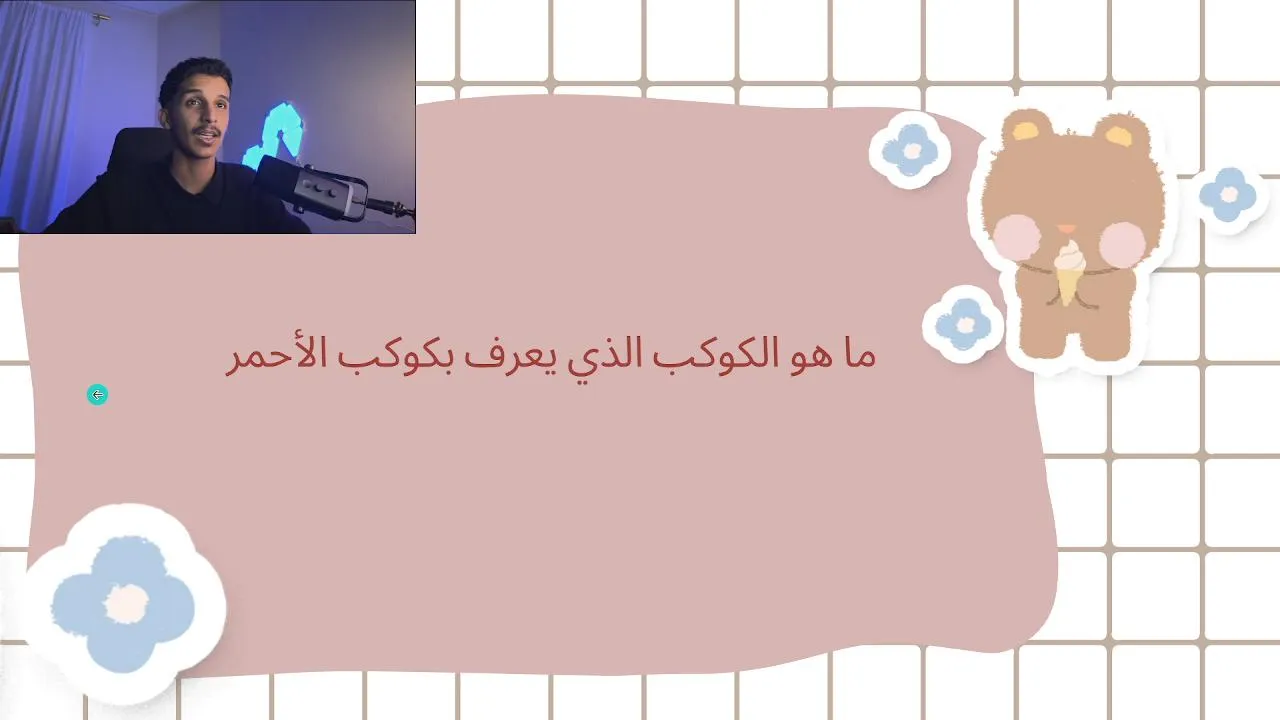 ما هو الكوكب الذي يعرف بكوكب الأحمر